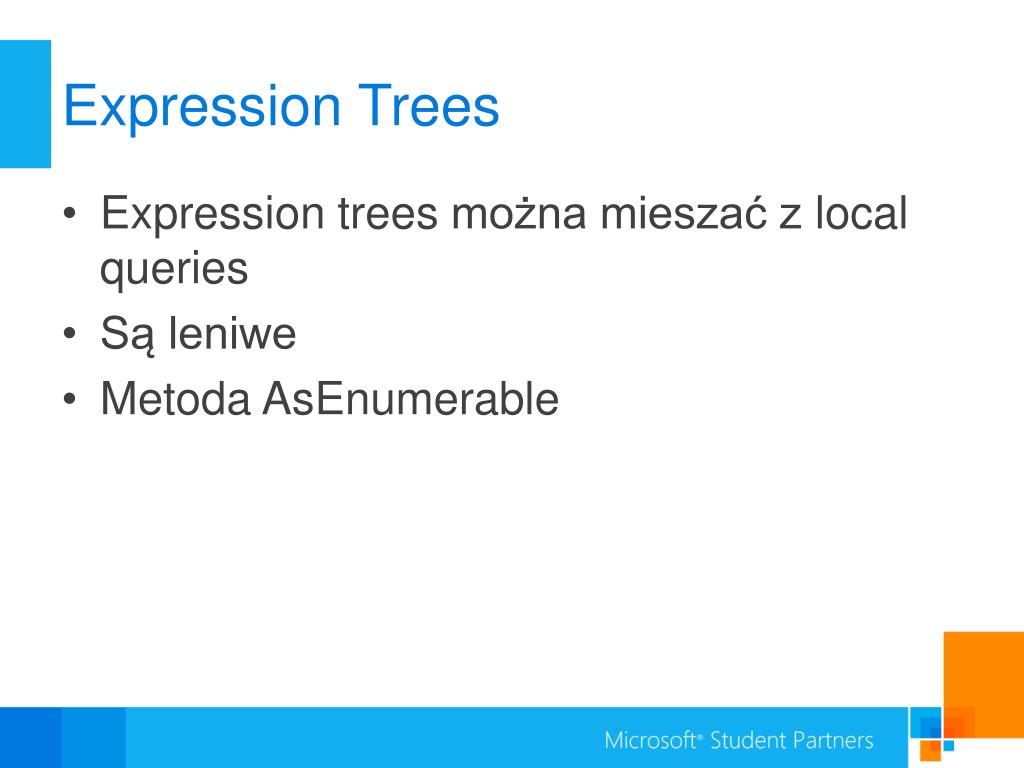 Expression Trees

• Expression trees można mieszać z local queries
• Są leniwe
• Metoda AsEnumerable

Microsoft® Student Partners